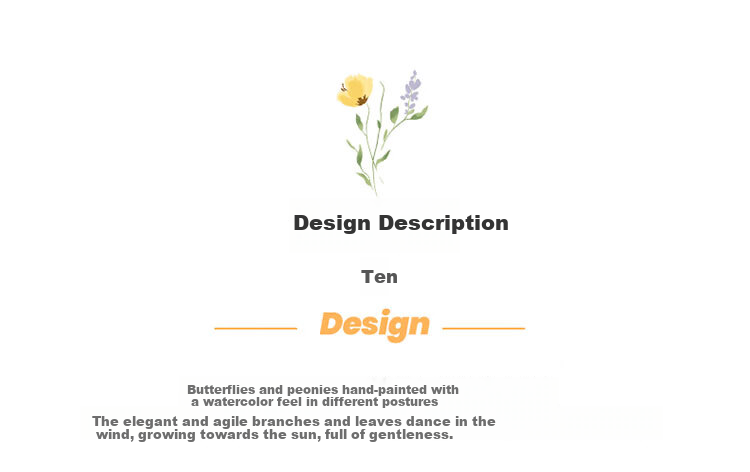 Design Description

Ten

Design

Butterflies and peonies hand-painted with a watercolor feel in different postures

The elegant and agile branches and leaves dance in the wind, growing towards the sun, full of gentleness.